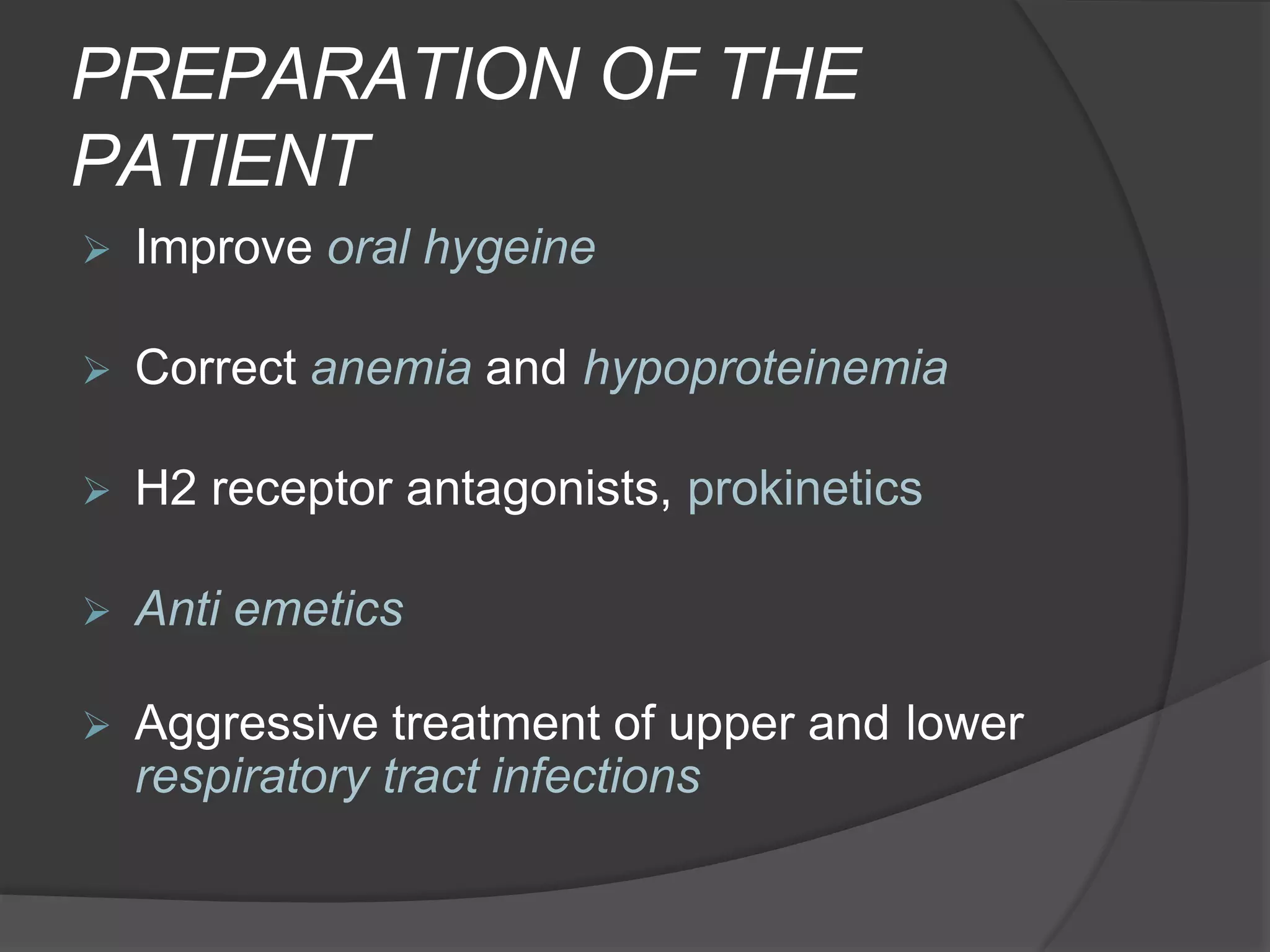 PREPARATION OF THE PATIENT

➢ Improve oral hygeine

➢ Correct anemia and hypoproteinemia

➢ H2 receptor antagonists, prokinetics

➢ Anti emetics

➢ Aggressive treatment of upper and lower respiratory tract infections